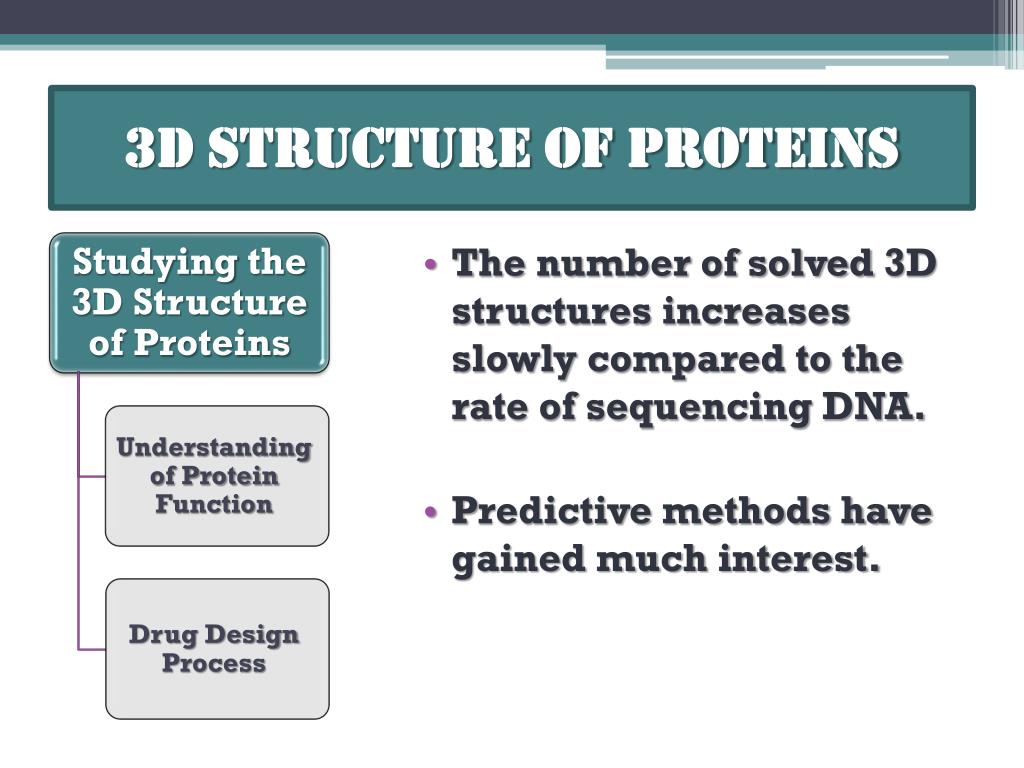 3D STRUCTURE OF PROTEINS

Studying the 3D Structure of Proteins

Understanding of Protein Function

Drug Design Process

• The number of solved 3D structures increases slowly compared to the rate of sequencing DNA.

• Predictive methods have gained much interest.